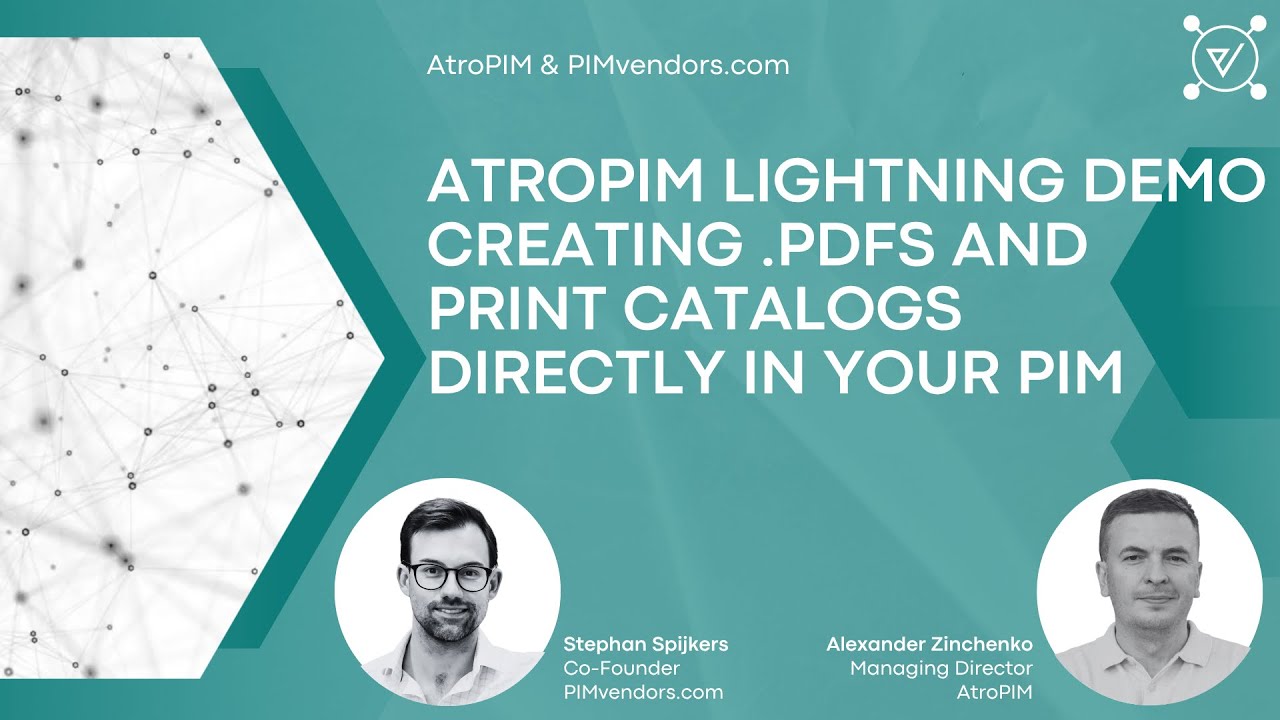 AtroPIM & PIMvendors.com

ATROPIM LIGHTNING DEMO CREATING .PDFS AND PRINT CATALOGS DIRECTLY IN YOUR PIM

Stephan Spijkers
Co-Founder
PIMvendors.com

Alexander Zinchenko
Managing Director
AtroPIM